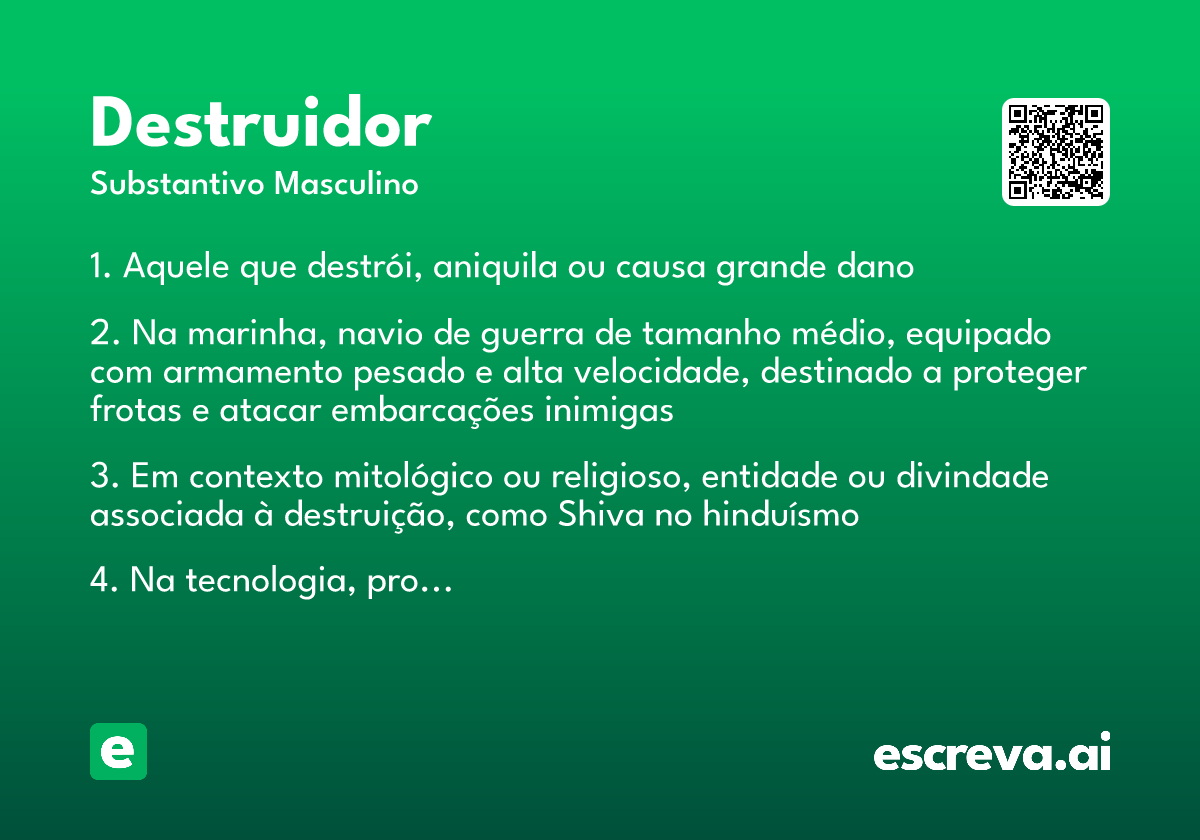 Destruidor
Substantivo Masculino

1. Aquele que destrói, aniquila ou causa grande dano

2. Na marinha, navio de guerra de tamanho médio, equipado com armamento pesado e alta velocidade, destinado a proteger frotas e atacar embarcações inimigas

3. Em contexto mitológico ou religioso, entidade ou divindade associada à destruição, como Shiva no hinduísmo

4. Na tecnologia, pro...

e

escreva.ai